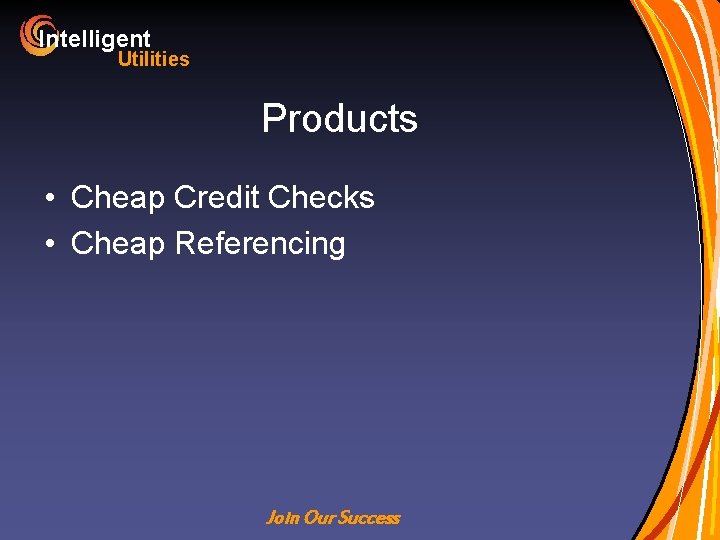 Intelligent
Utilities

Products

• Cheap Credit Checks
• Cheap Referencing

Join Our Success